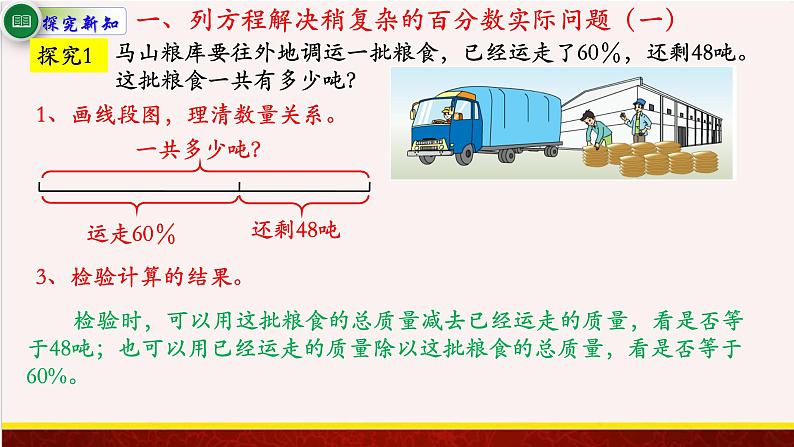 探究新知

一、列方程解决稍复杂的百分数实际问题（一）

探究1 马山粮库要往外地调运一批粮食，已经运走了60%，还剩48吨。这批粮食一共有多少吨？

1、画线段图，理清数量关系。

一共多少吨？

运走60%

还剩48吨

3、检验计算的结果。

检验时，可以用这批粮食的总质量减去已经运走的质量，看是否等于48吨；也可以用已经运走的质量除以这批粮食的总质量，看是否等于60%。